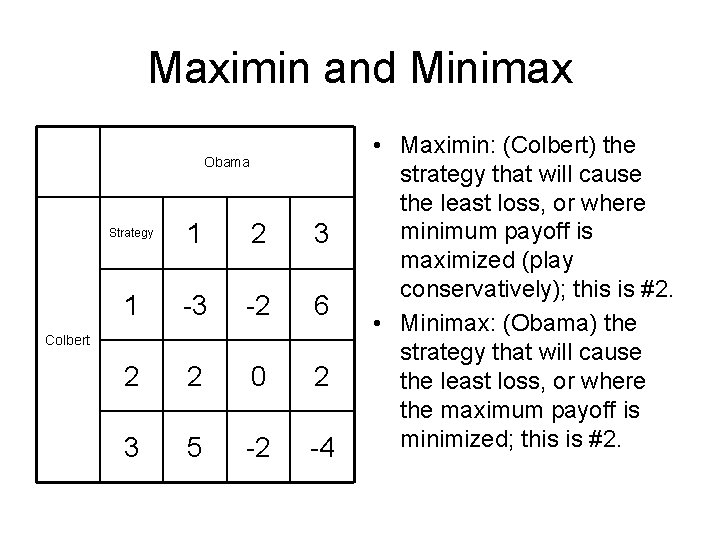 Maximin and Minimax

|  | Obama |  |  |  |
|---|---|---|---|---|
| Colbert | Strategy | 1 | 2 | 3 |
|  | 1 | -3 | -2 | 6 |
|  | 2 | 2 | 0 | 2 |
|  | 3 | 5 | -2 | -4 |

• Maximin: (Colbert) the strategy that will cause the least loss, or where minimum payoff is maximized (play conservatively); this is #2.

• Minimax: (Obama) the strategy that will cause the least loss, or where the maximum payoff is minimized; this is #2.